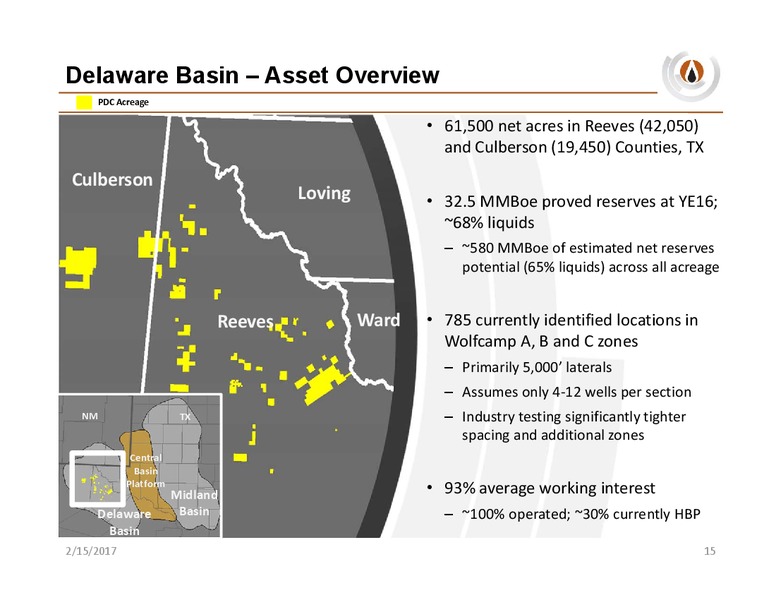 Delaware Basin – Asset Overview

PDC Acreage

Culberson

Loving

Reeves

Ward

NM

TX

Central Basin Platform

Midland Basin

Delaware Basin

• 61,500 net acres in Reeves (42,050) and Culberson (19,450) Counties, TX

• 32.5 MMBoe proved reserves at YE16; ~68% liquids

– ~580 MMBoe of estimated net reserves potential (65% liquids) across all acreage

• 785 currently identified locations in Wolfcamp A, B and C zones

– Primarily 5,000' laterals

– Assumes only 4-12 wells per section

– Industry testing significantly tighter spacing and additional zones

• 93% average working interest

– ~100% operated; ~30% currently HBP

2/15/2017

15